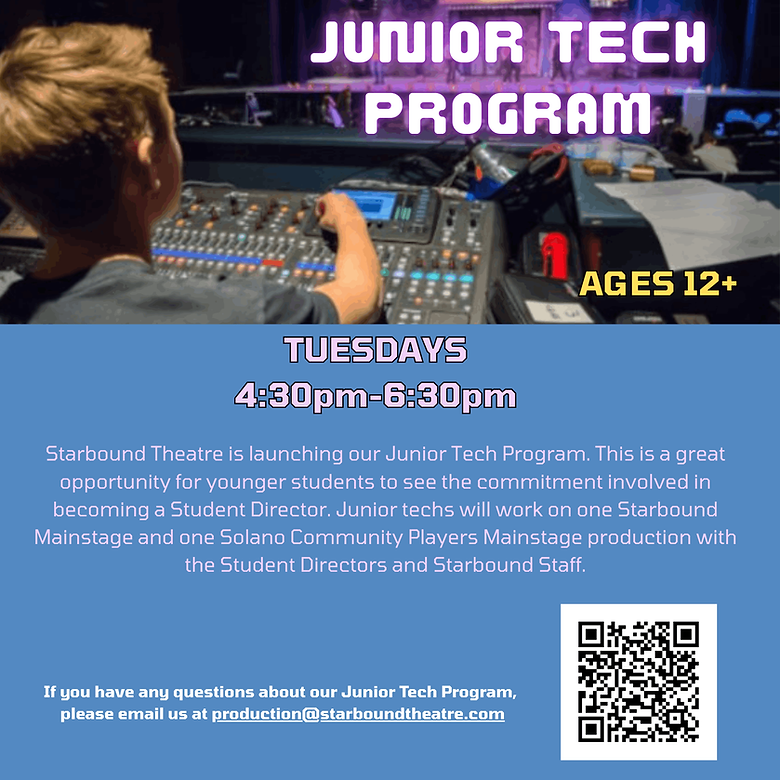 JUNIOR TECH PROGRAM

AGES 12+

TUESDAYS
4:30pm-6:30pm

Starbound Theatre is launching our Junior Tech Program. This is a great opportunity for younger students to see the commitment involved in becoming a Student Director. Junior techs will work on one Starbound Mainstage and one Solano Community Players Mainstage production with the Student Directors and Starbound Staff.

If you have any questions about our Junior Tech Program, please email us at production@starboundtheatre.com